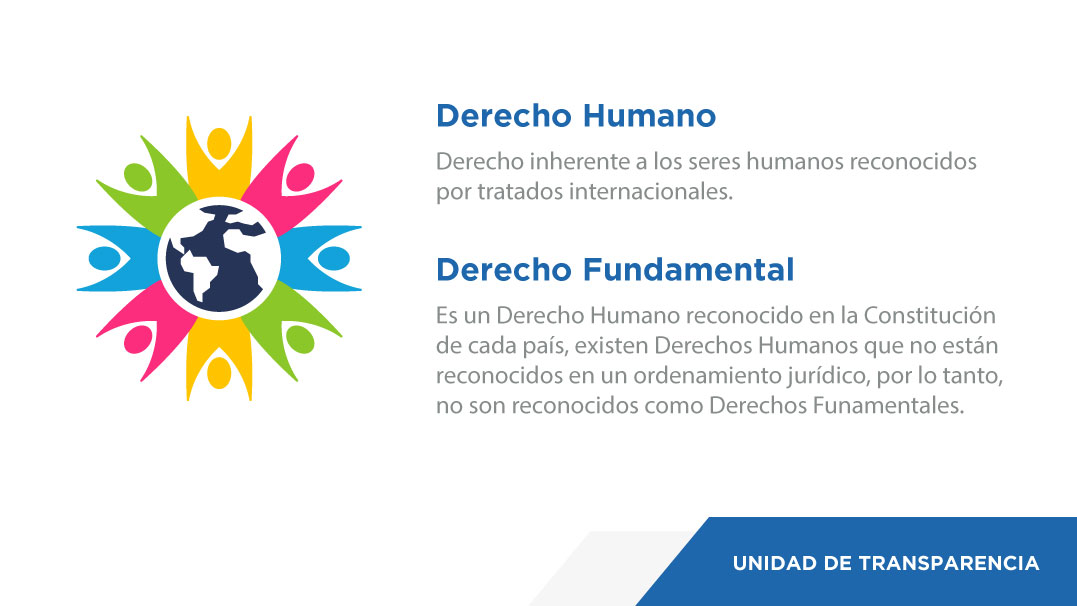 Derecho Humano

Derecho inherente a los seres humanos reconocidos por tratados internacionales.

Derecho Fundamental

Es un Derecho Humano reconocido en la Constitución de cada país, existen Derechos Humanos que no están reconocidos en un ordenamiento jurídico, por lo tanto, no son reconocidos como Derechos Funamentales.

UNIDAD DE TRANSPARENCIA